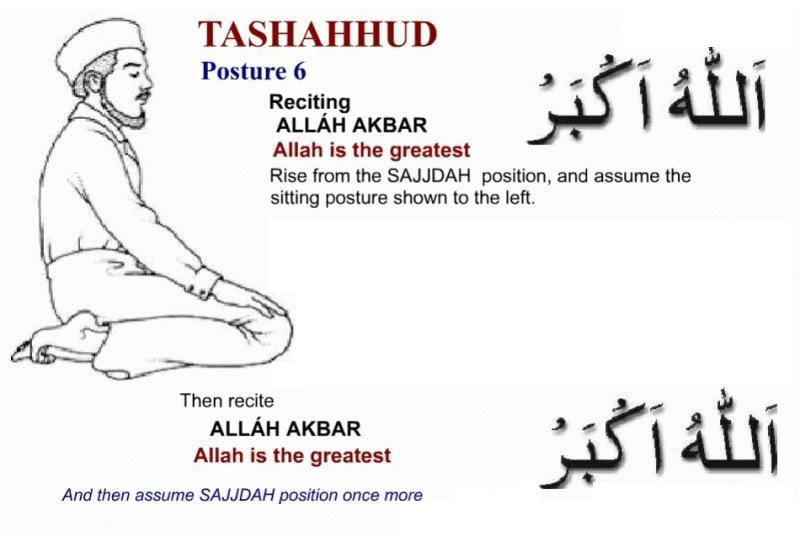 TASHAHHUD

Posture 6

Reciting
ALLÁH AKBAR
Allah is the greatest

اَللّٰهُ اَكْبَرُ

Rise from the SAJJDAH position, and assume the sitting posture shown to the left.

Then recite
ALLÁH AKBAR
Allah is the greatest

اَللّٰهُ اَكْبَرُ

And then assume SAJJDAH position once more